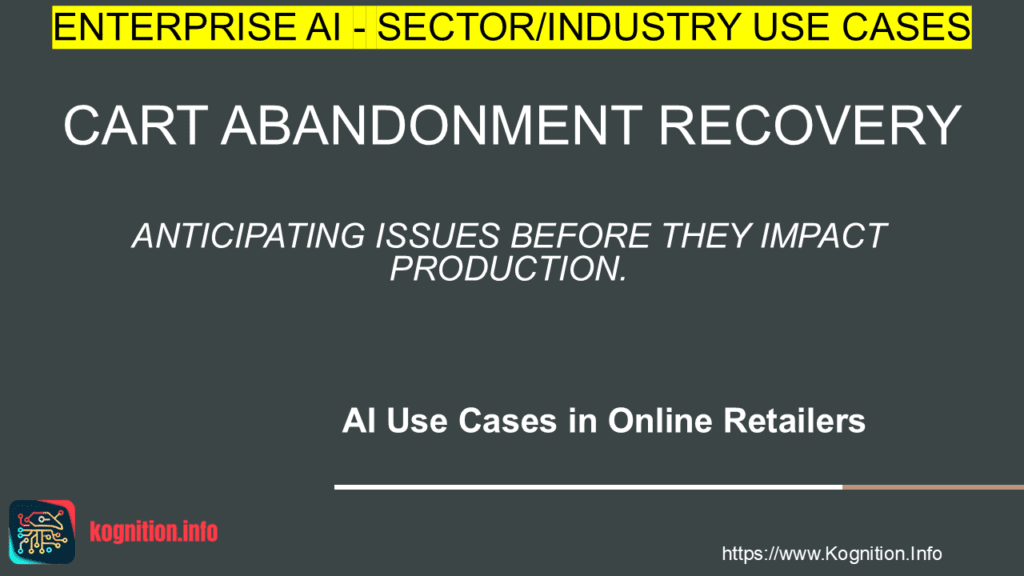 ENTERPRISE AI - SECTOR/INDUSTRY USE CASES

CART ABANDONMENT RECOVERY

ANTICIPATING ISSUES BEFORE THEY IMPACT PRODUCTION.

AI Use Cases in Online Retailers

kognition.info

https://www.Kognition.Info